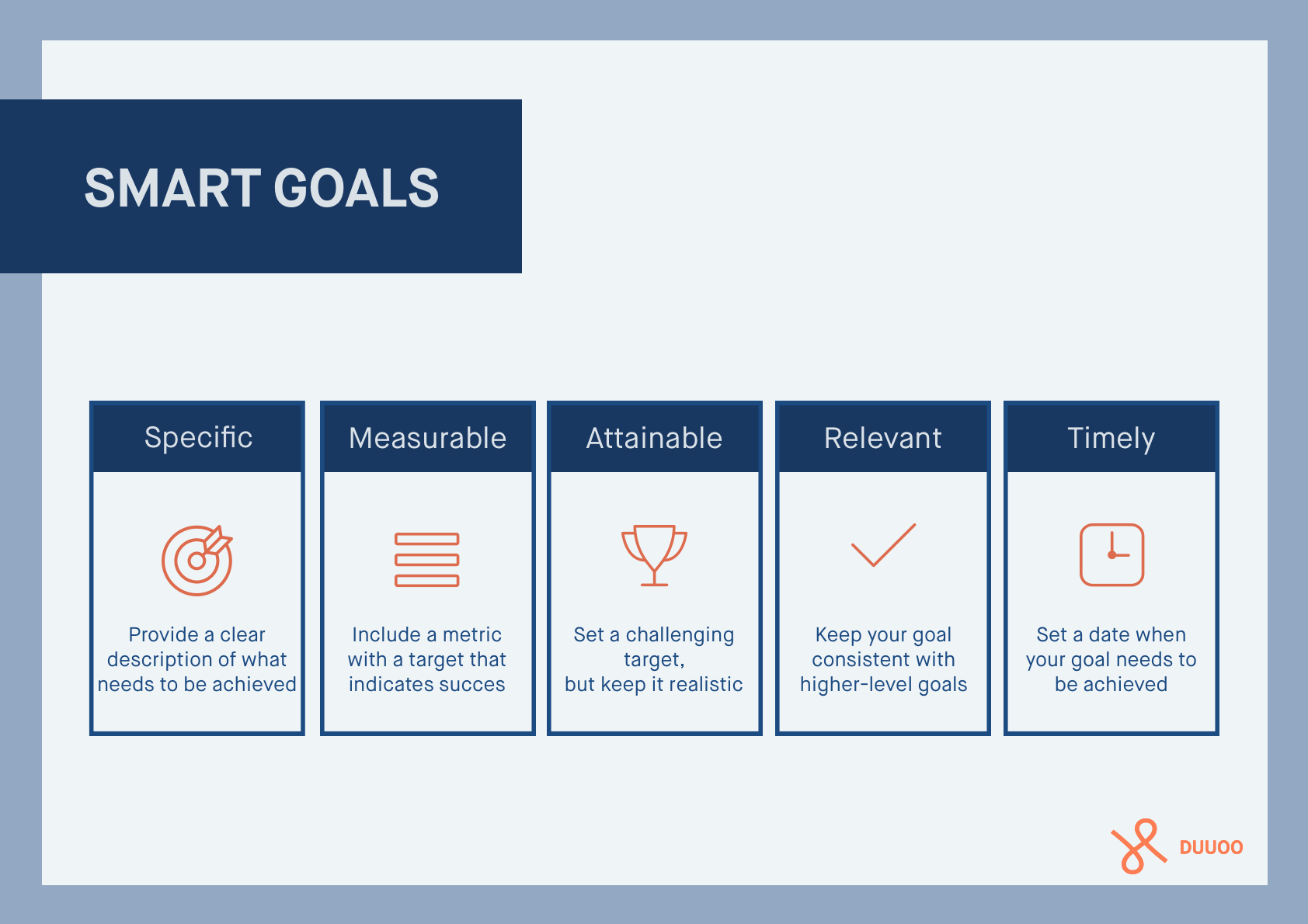 SMART GOALS

Specific

Provide a clear description of what needs to be achieved

Measurable

Include a metric with a target that indicates succes

Attainable

Set a challenging target, but keep it realistic

Relevant

Keep your goal consistent with higher-level goals

Timely

Set a date when your goal needs to be achieved

DUUOO